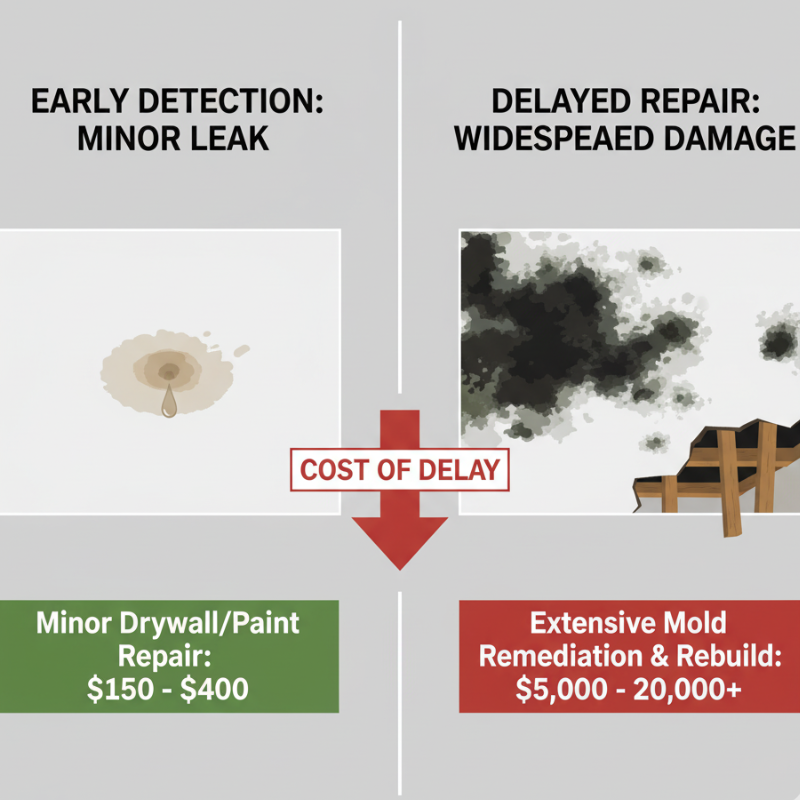 EARLY DETECTION:
MINOR LEAK

DELAYED REPAIR:
WIDESPEAED DAMAGE

COST OF DELAY

Minor Drywall/Paint Repair:
$150 - $400

Extensive Mold Remediation & Rebuild:
$5,000 - 20,000+